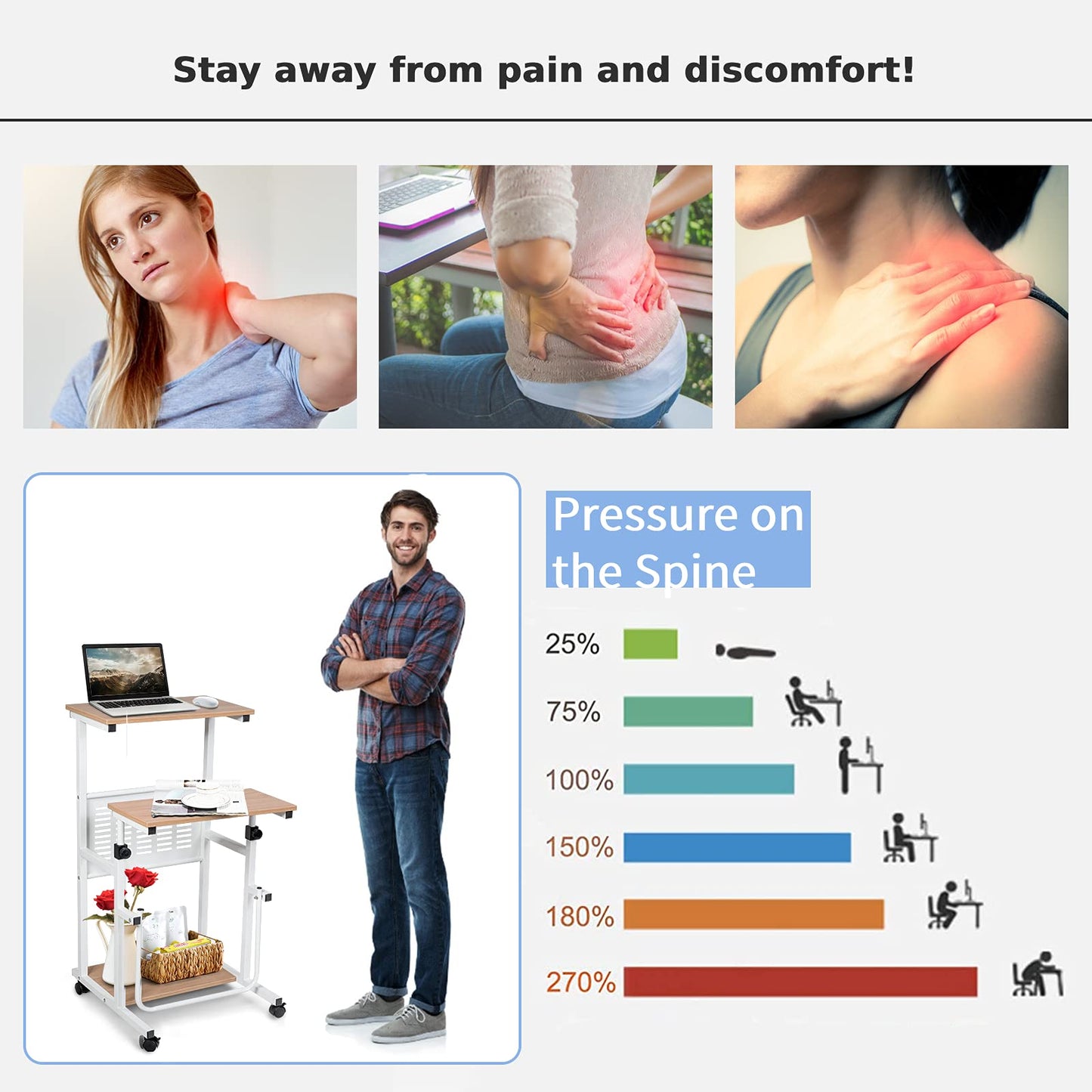 Stay away from pain and discomfort!

Pressure on the Spine

25%

75%

100%

150%

180%

270%